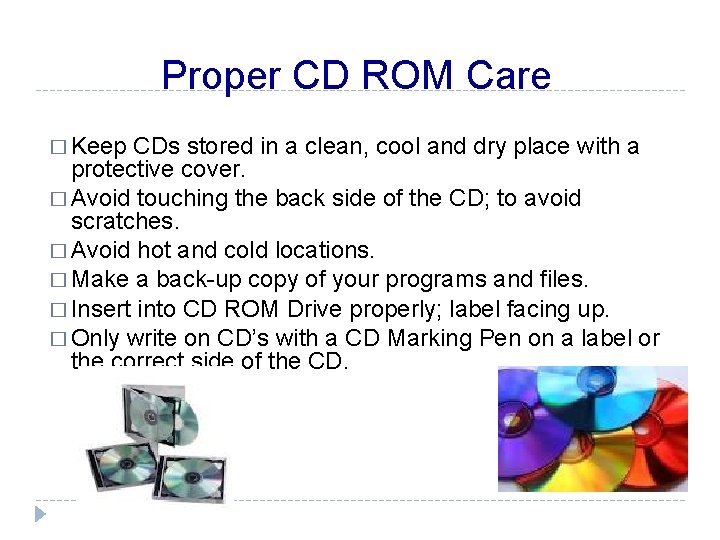 Proper CD ROM Care

□ Keep CDs stored in a clean, cool and dry place with a protective cover.
□ Avoid touching the back side of the CD; to avoid scratches.
□ Avoid hot and cold locations.
□ Make a back-up copy of your programs and files.
□ Insert into CD ROM Drive properly; label facing up.
□ Only write on CD's with a CD Marking Pen on a label or the correct side of the CD.